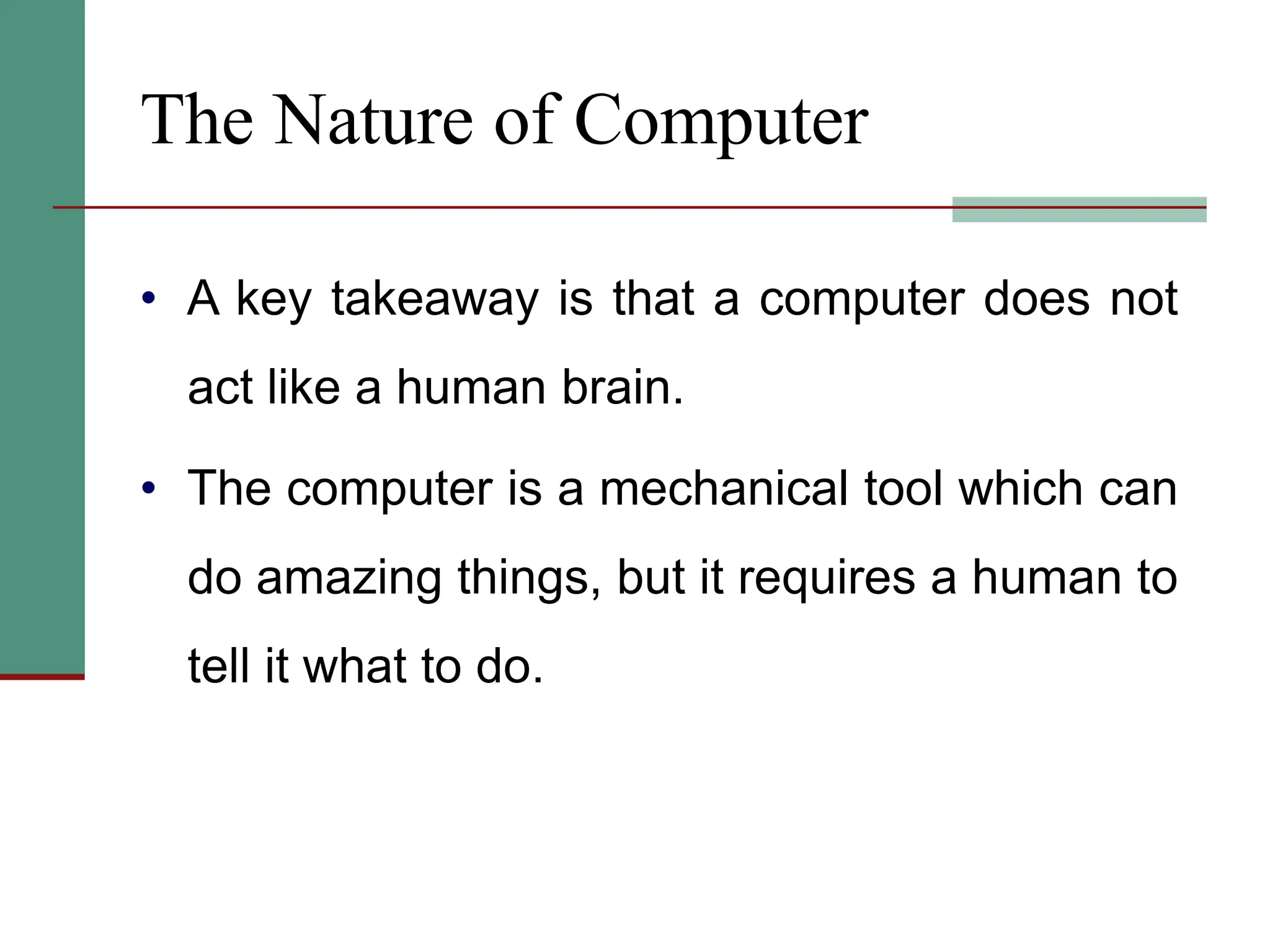 The Nature of Computer

• A key takeaway is that a computer does not act like a human brain.

• The computer is a mechanical tool which can do amazing things, but it requires a human to tell it what to do.